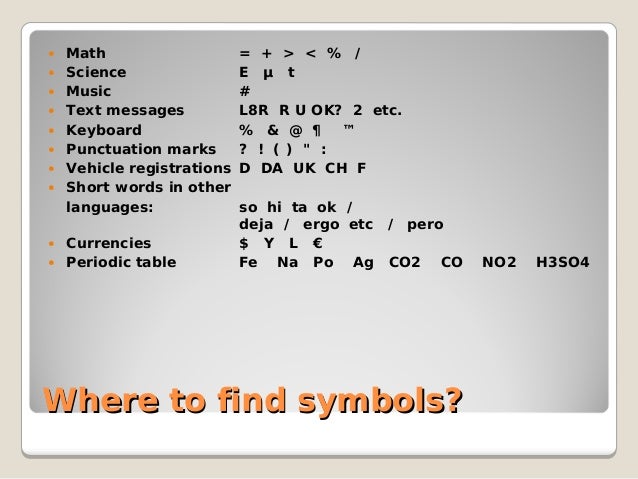 - Math = + > < % /
- Science E µ t
- Music #
- Text messages L8R R U OK? 2 etc.
- Keyboard % & @ ¶ ™
- Punctuation marks ? ! ( ) " :
- Vehicle registrations D DA UK CH F
- Short words in other languages: so hi ta ok / deja / ergo etc / pero
- Currencies $ Y L €
- Periodic table Fe Na Po Ag CO2 CO NO2 H3SO4

Where to find symbols?